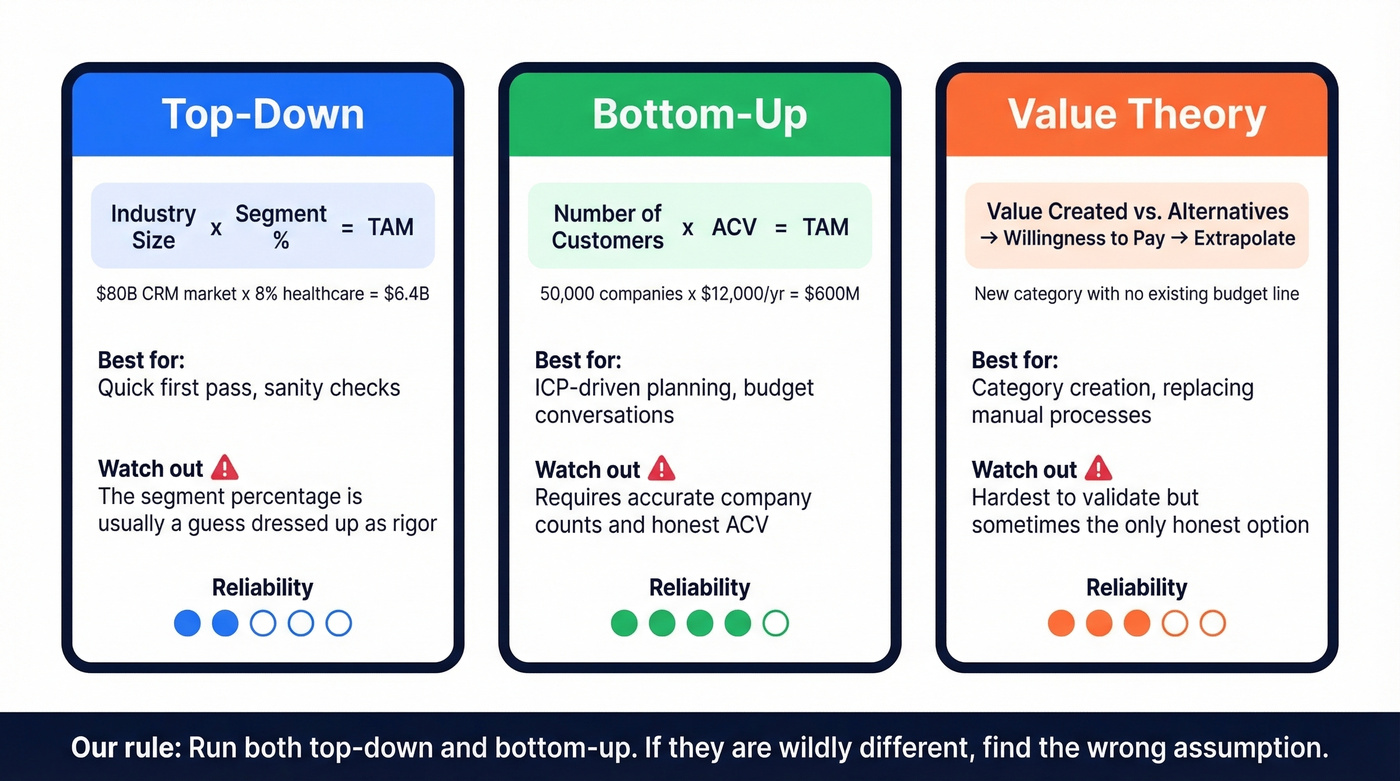 Top-Down

Industry Size x Segment % = TAM

\$80B CRM market x 8% healthcare = \$6.4B

Best for:
Quick first pass, sanity checks

Watch out
The segment percentage is usually a guess dressed up as rigor

Reliability

Bottom-Up

Number of Customers x ACV = TAM

50,000 companies x \$12,000/yr = \$600M

Best for:
ICP-driven planning, budget conversations

Watch out
Requires accurate company counts and honest ACV

Reliability

Value Theory

Value Created vs. Alternatives → Willingness to Pay → Extrapolate

New category with no existing budget line

Best for:
Category creation, replacing manual processes

Watch out
Hardest to validate but sometimes the only honest option

Reliability

Our rule: Run both top-down and bottom-up. If they are wildly different, find the wrong assumption.